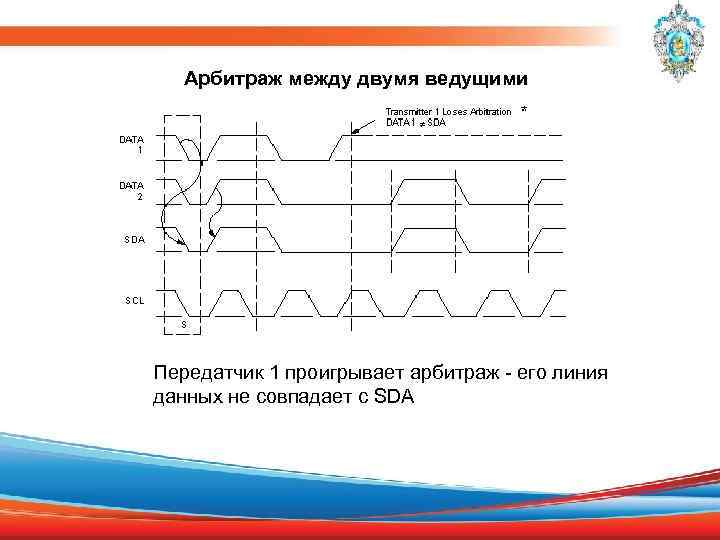 Арбитраж между двумя ведущими

Transmitter 1 Loses Arbitration *
DATA 1 $\neq$ SDA

DATA 1

DATA 2

SDA

SCL

S

Передатчик 1 проигрывает арбитраж - его линия данных не совпадает с SDA